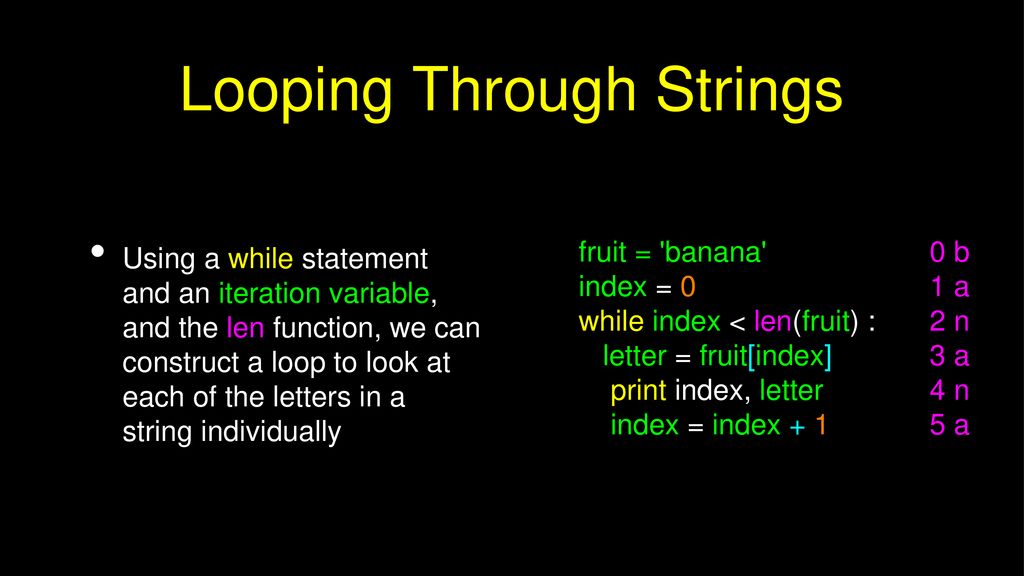 Looping Through Strings

• Using a while statement and an iteration variable, and the len function, we can construct a loop to look at each of the letters in a string individually

fruit = 'banana'
index = 0
while index < len(fruit) :
  letter = fruit[index]
  print index, letter
  index = index + 1

0 b
1 a
2 n
3 a
4 n
5 a